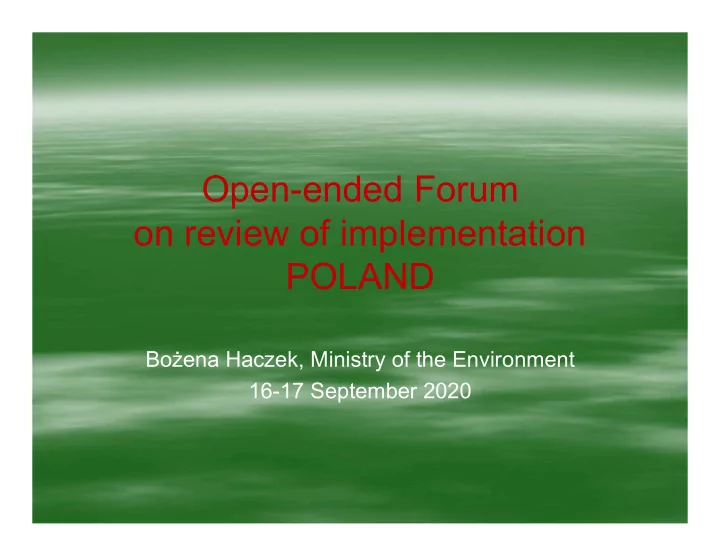 Open-ended Forum
on review of implementation
POLAND

Bożena Haczek, Ministry of the Environment
16-17 September 2020